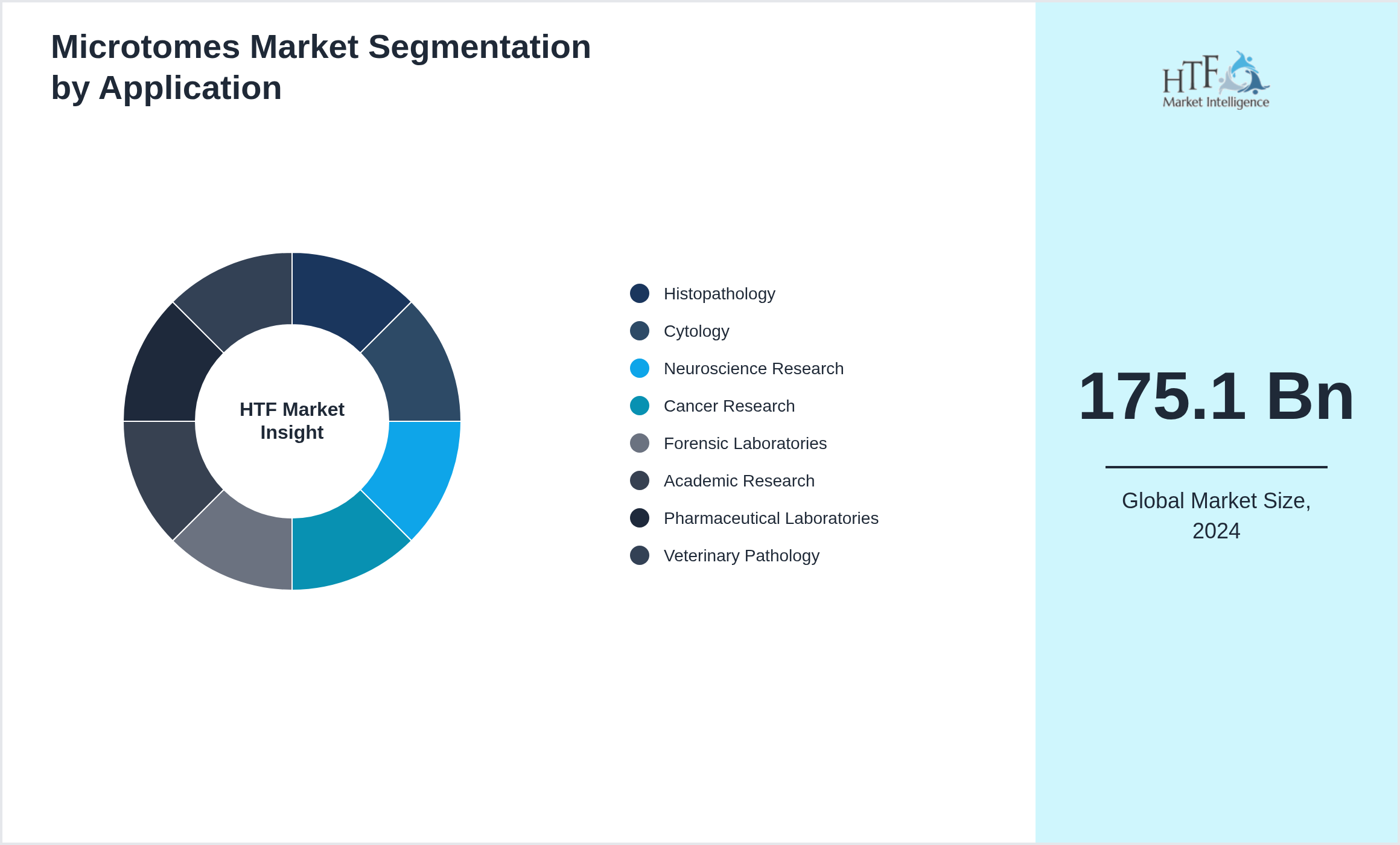 Microtomes Market Segmentation by Application

HTF Market Insight

Histopathology
Cytology
Neuroscience Research
Cancer Research
Forensic Laboratories
Academic Research
Pharmaceutical Laboratories
Veterinary Pathology

HTF Market Intelligence

175.1 Bn

Global Market Size, 2024